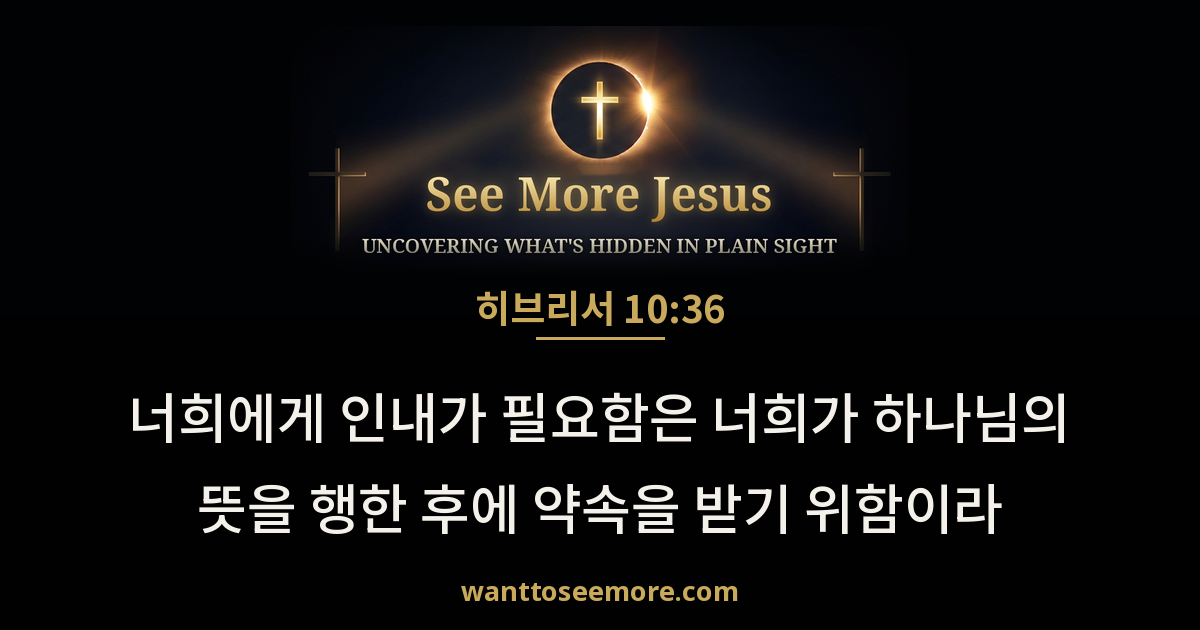 See More Jesus
UNCOVERING WHAT'S HIDDEN IN PLAIN SIGHT

히브리서 10:36

너희에게 인내가 필요함은 너희가 하나님의 뜻을 행한 후에 약속을 받기 위함이라

wanttoseemore.com